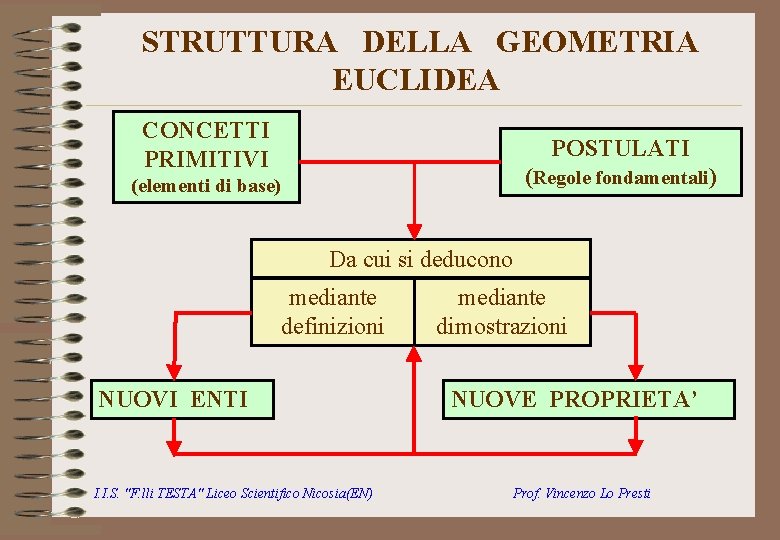 STRUTTURA DELLA GEOMETRIA EUCLIDEA

CONCETTI PRIMITIVI
(elementi di base)

POSTULATI
(Regole fondamentali)

Da cui si deducono

mediante definizioni

mediante dimostrazioni

NUOVI ENTI

NUOVE PROPRIETA'

I.I.S. "F.lli TESTA" Liceo Scientifico Nicosia(EN)

Prof. Vincenzo Lo Presti